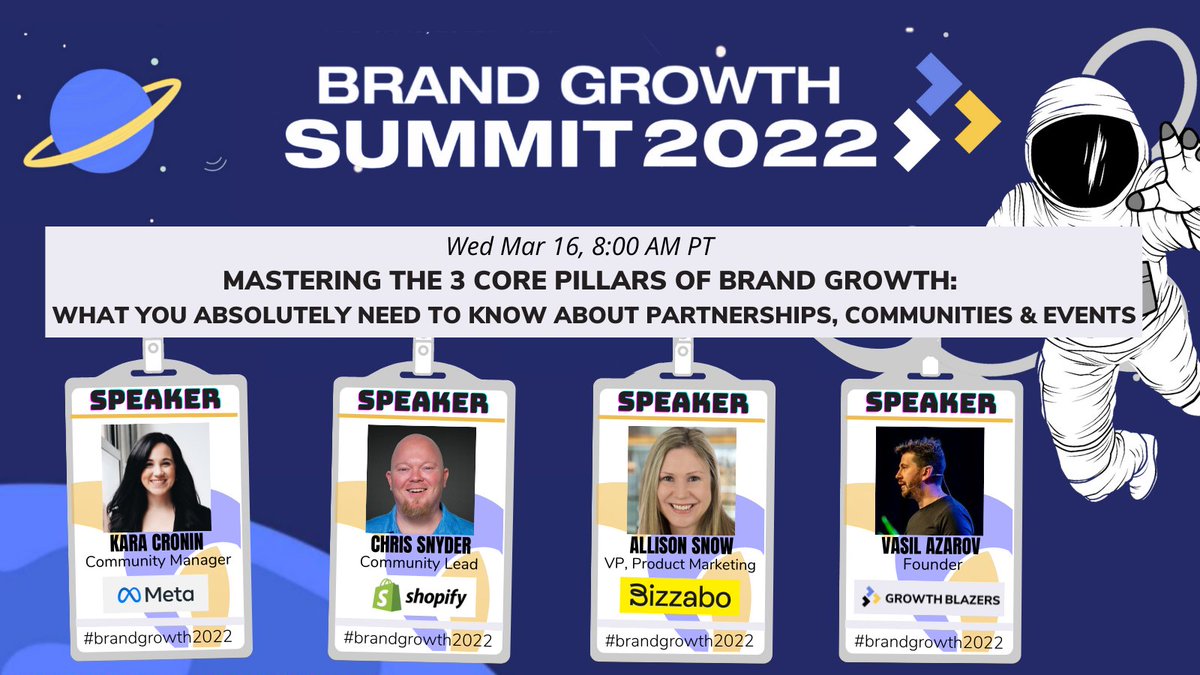 BRAND GROWTH SUMMIT 2022

Wed Mar 16, 8:00 AM PT
MASTERING THE 3 CORE PILLARS OF BRAND GROWTH:
WHAT YOU ABSOLUTELY NEED TO KNOW ABOUT PARTNERSHIPS, COMMUNITIES & EVENTS

SPEAKER
KARA CRONIN
Community Manager
Meta
#brandgrowth2022

SPEAKER
CHRIS SNYDER
Community Lead
shopify
#brandgrowth2022

SPEAKER
ALLISON SNOW
VP, Product Marketing
Bizzabo
#brandgrowth2022

SPEAKER
VASIL AZAROV
Founder
GROWTH BLAZERS
#brandgrowth2022